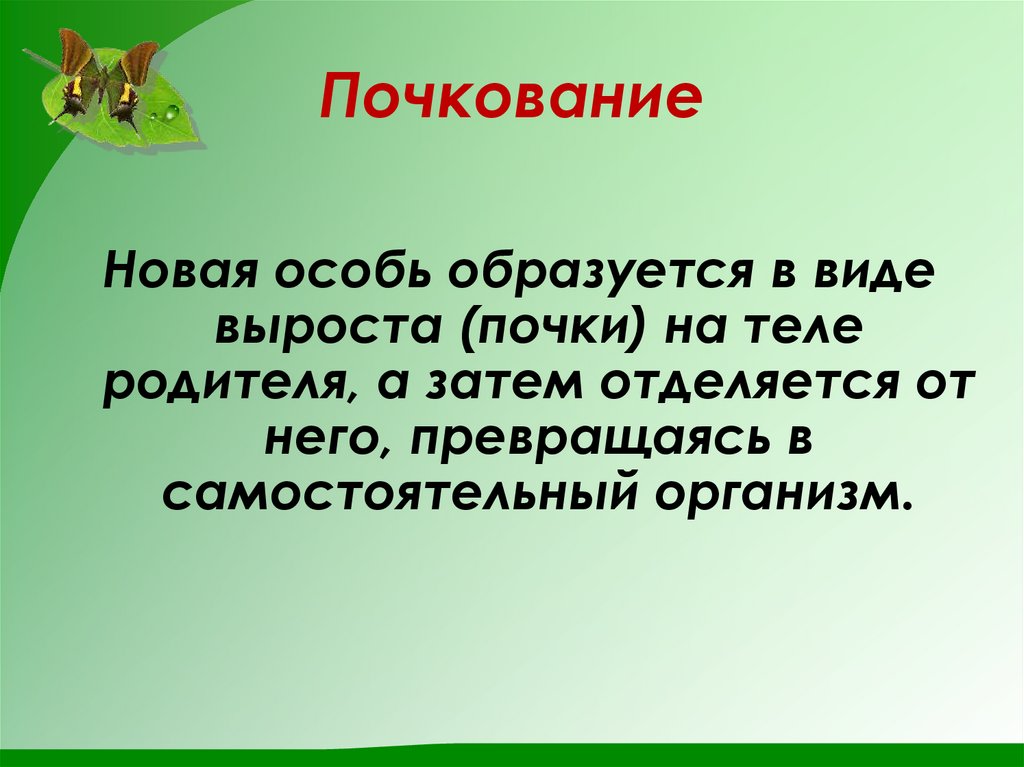 Почкование

Новая особь образуется в виде выроста (почки) на теле родителя, а затем отделяется от него, превращаясь в самостоятельный организм.